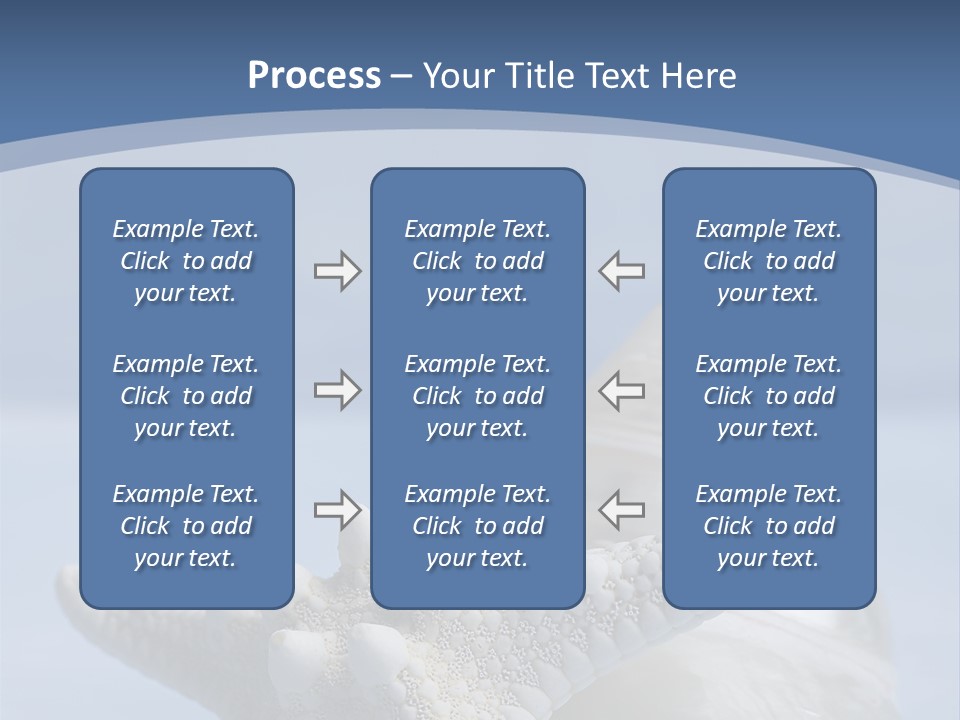 Process – Your Title Text Here

Example Text. Click to add your text.

Example Text. Click to add your text.

Example Text. Click to add your text.

Example Text. Click to add your text.

Example Text. Click to add your text.

Example Text. Click to add your text.

Example Text. Click to add your text.

Example Text. Click to add your text.

Example Text. Click to add your text.